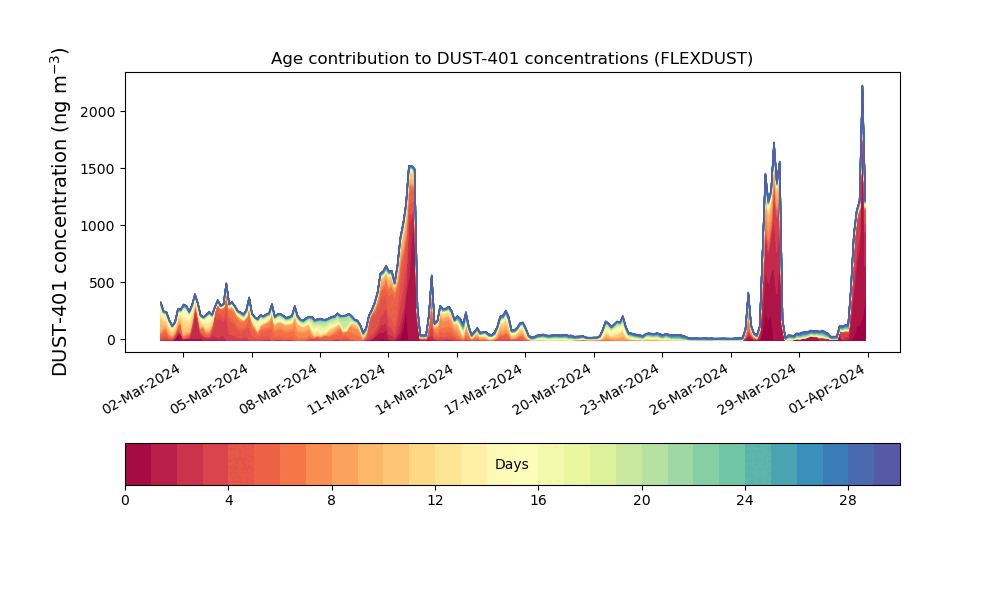 Age contribution to DUST-401 concentrations (FLEXDUST)

DUST-401 concentration (ng m$^{-3}$)

2000
1500
1000
500
0

02-Mar-2024
05-Mar-2024
08-Mar-2024
11-Mar-2024
14-Mar-2024
17-Mar-2024
20-Mar-2024
23-Mar-2024
26-Mar-2024
29-Mar-2024
01-Apr-2024

Days

0
4
8
12
16
20
24
28